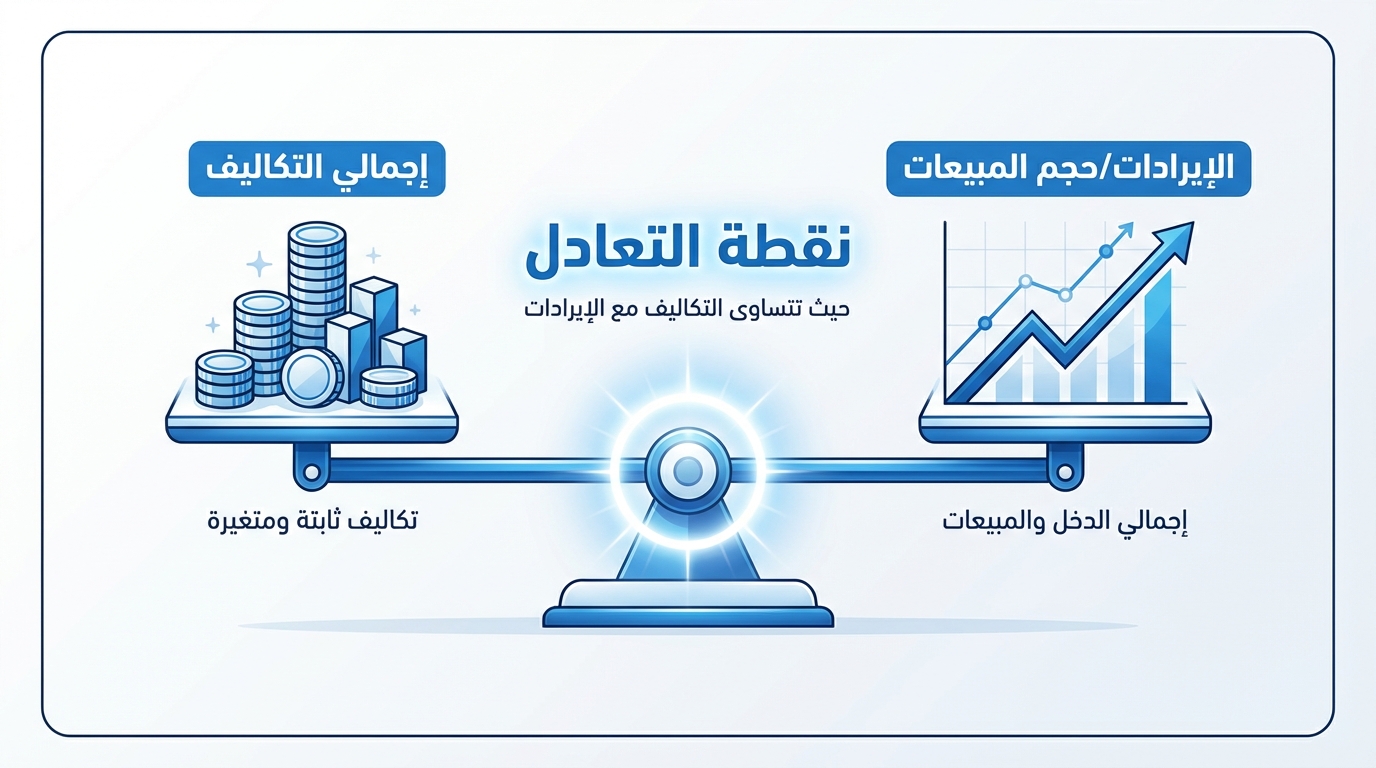 الإيرادات/حجم المبيعات

إجمالي التكاليف

نقطة التعادل

حيث تتساوى التكاليف مع الإيرادات

إجمالي الدخل والمبيعات

تكاليف ثابتة ومتغيرة